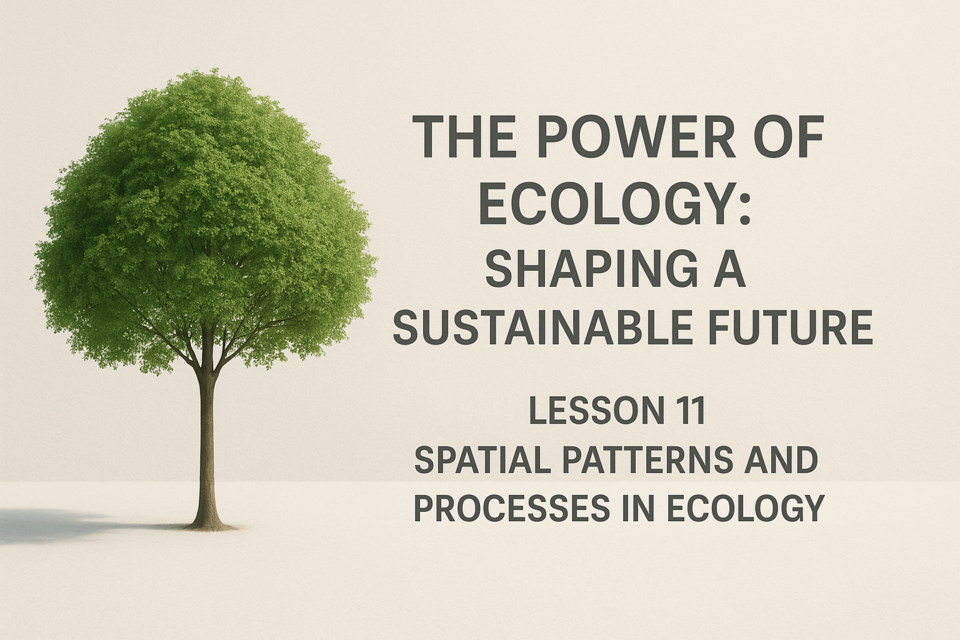 THE POWER OF ECOLOGY: SHAPING A SUSTAINABLE FUTURE

LESSON 11
SPATIAL PATTERNS AND PROCESSES IN ECOLOGY